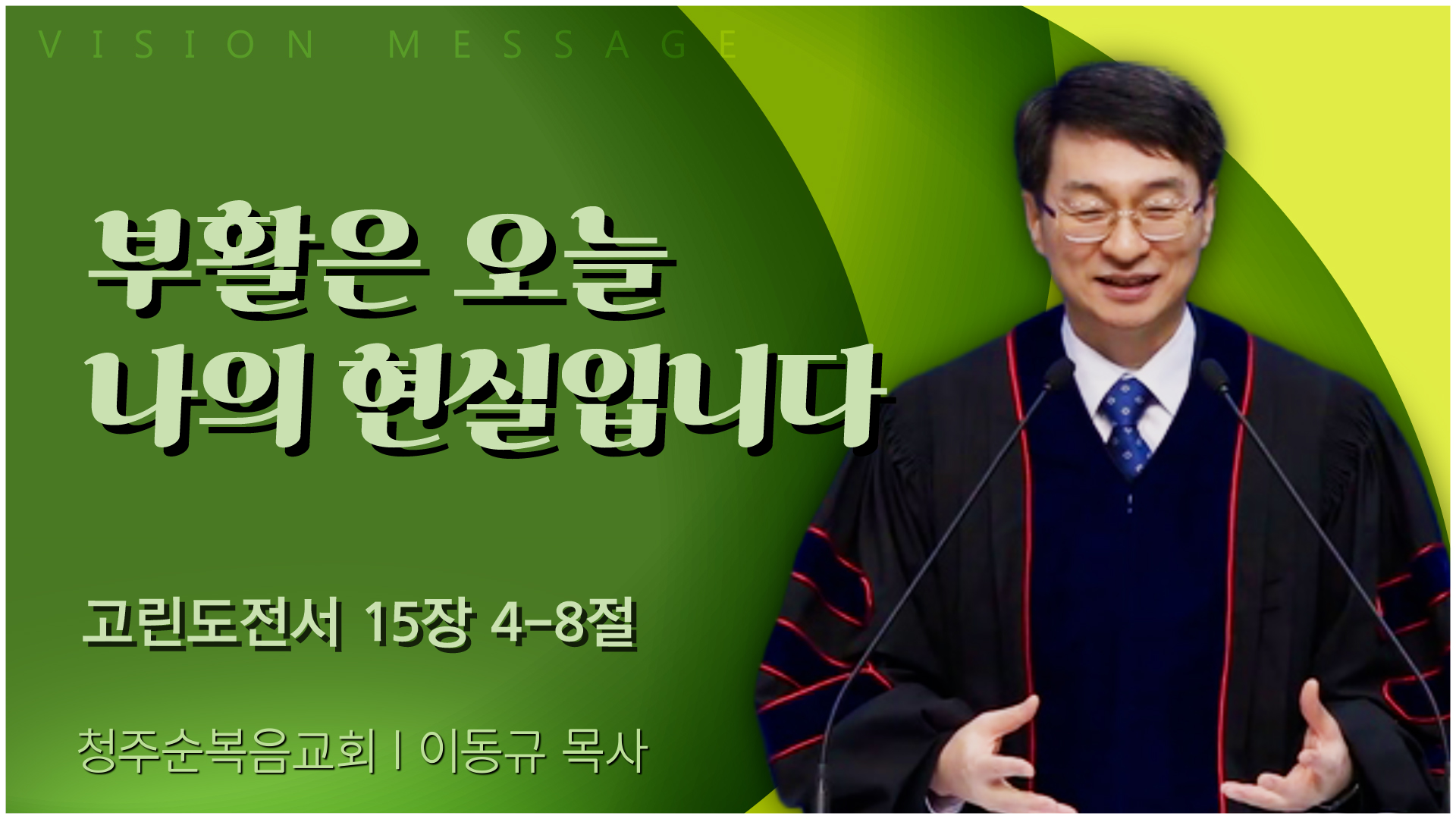 VISION MESSAGE

부활은 오늘 나의 현실입니다

고린도전서 15장 4-8절

청주순복음교회 | 이동규 목사